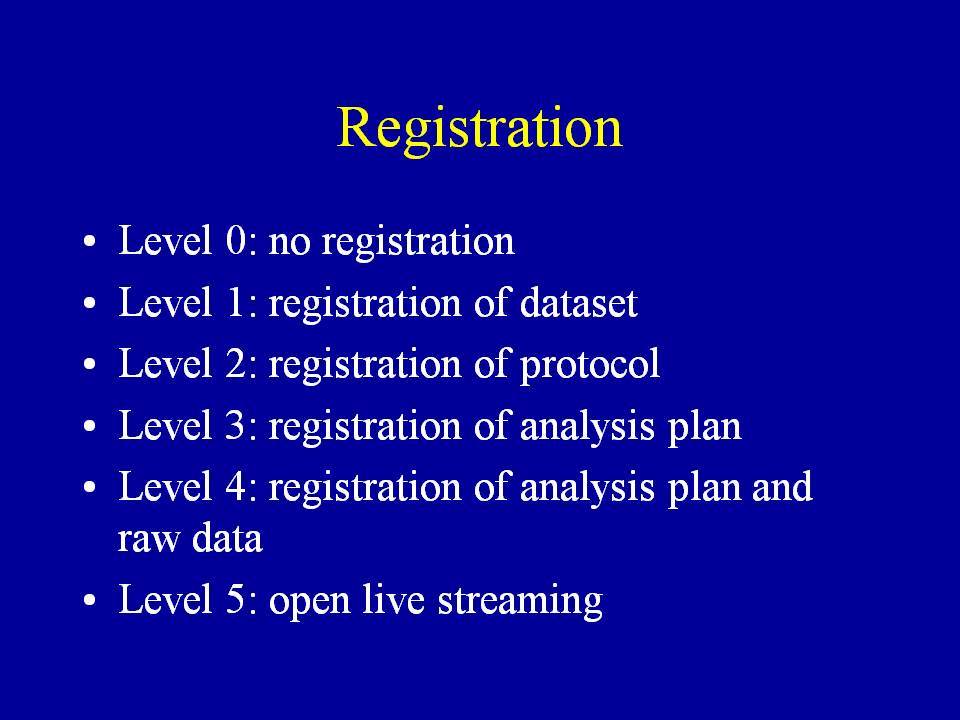 Registration

• Level 0: no registration
• Level 1: registration of dataset
• Level 2: registration of protocol
• Level 3: registration of analysis plan
• Level 4: registration of analysis plan and raw data
• Level 5: open live streaming